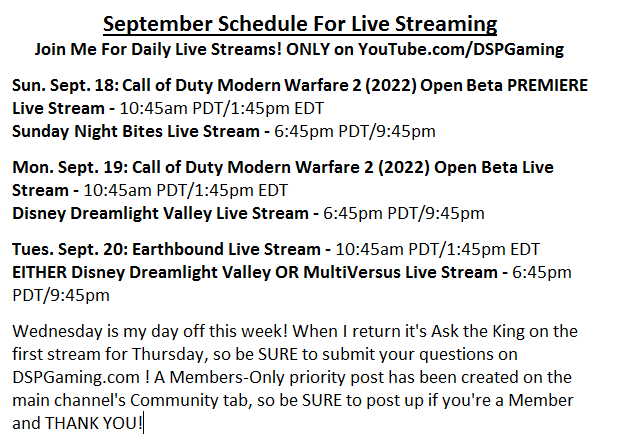 September Schedule For Live Streaming
Join Me For Daily Live Streams! ONLY on YouTube.com/DSPGaming

Sun. Sept. 18: Call of Duty Modern Warfare 2 (2022) Open Beta PREMIERE Live Stream - 10:45am PDT/1:45pm EDT
Sunday Night Bites Live Stream - 6:45pm PDT/9:45pm

Mon. Sept. 19: Call of Duty Modern Warfare 2 (2022) Open Beta Live Stream - 10:45am PDT/1:45pm EDT
Disney Dreamlight Valley Live Stream - 6:45pm PDT/9:45pm

Tues. Sept. 20: Earthbound Live Stream - 10:45am PDT/1:45pm EDT
EITHER Disney Dreamlight Valley OR MultiVersus Live Stream - 6:45pm PDT/9:45pm

Wednesday is my day off this week! When I return it's Ask the King on the first stream for Thursday, so be SURE to submit your questions on DSPGaming.com ! A Members-Only priority post has been created on the main channel's Community tab, so be SURE to post up if you're a Member and THANK YOU!